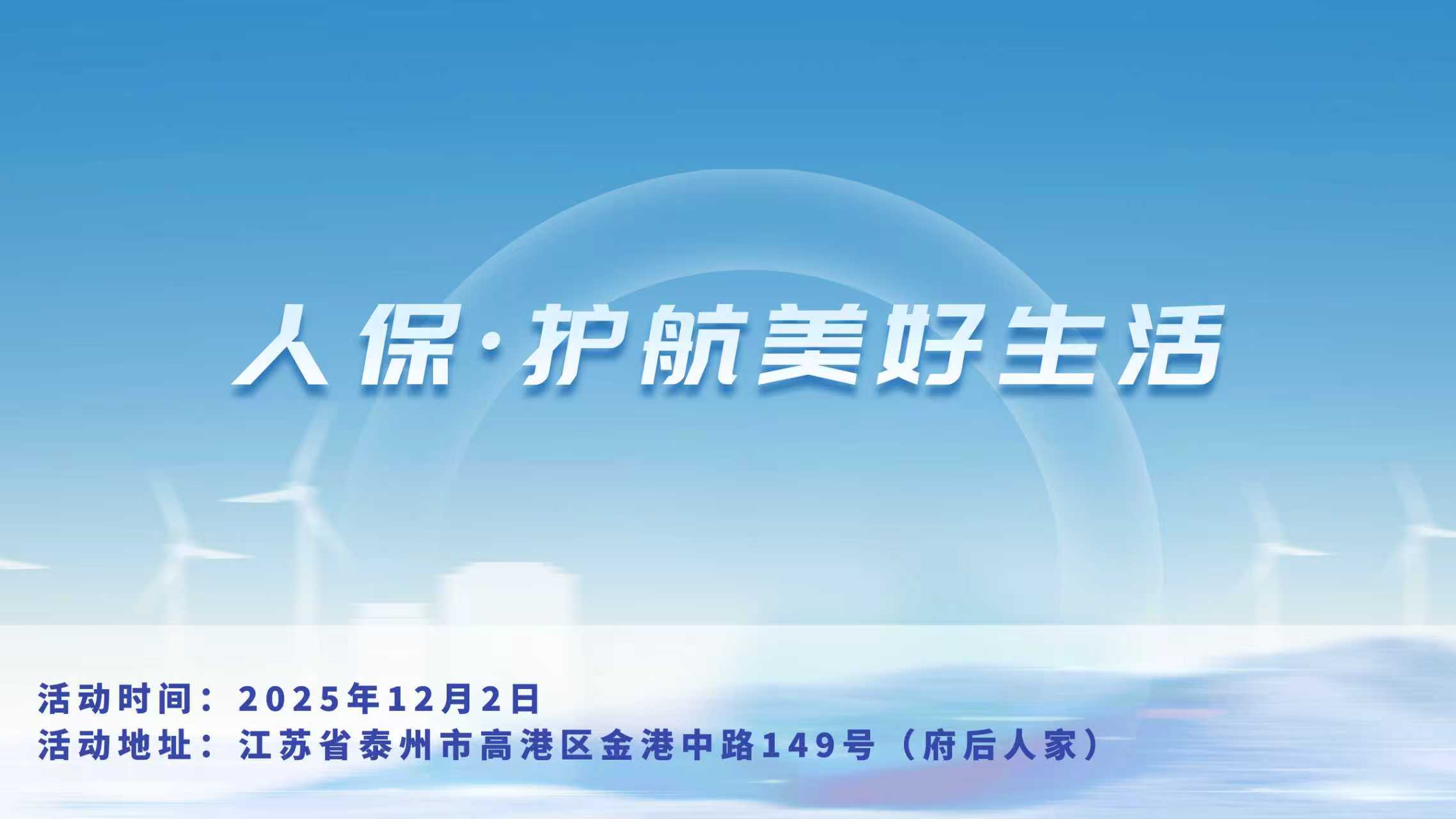 人保·护航美好生活

活动时间：2025年12月2日
活动地址：江苏省泰州市高港区金港中路149号（府后人家）